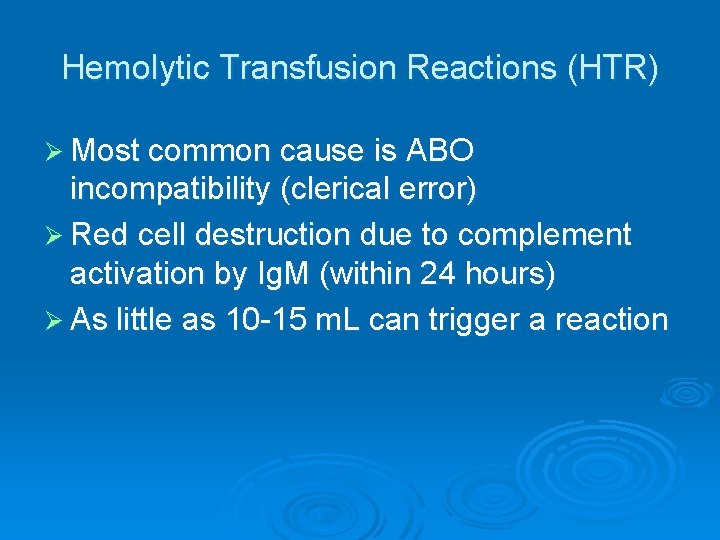 Hemolytic Transfusion Reactions (HTR)

➢ Most common cause is ABO incompatibility (clerical error)

➢ Red cell destruction due to complement activation by IgM (within 24 hours)

➢ As little as 10-15 mL can trigger a reaction